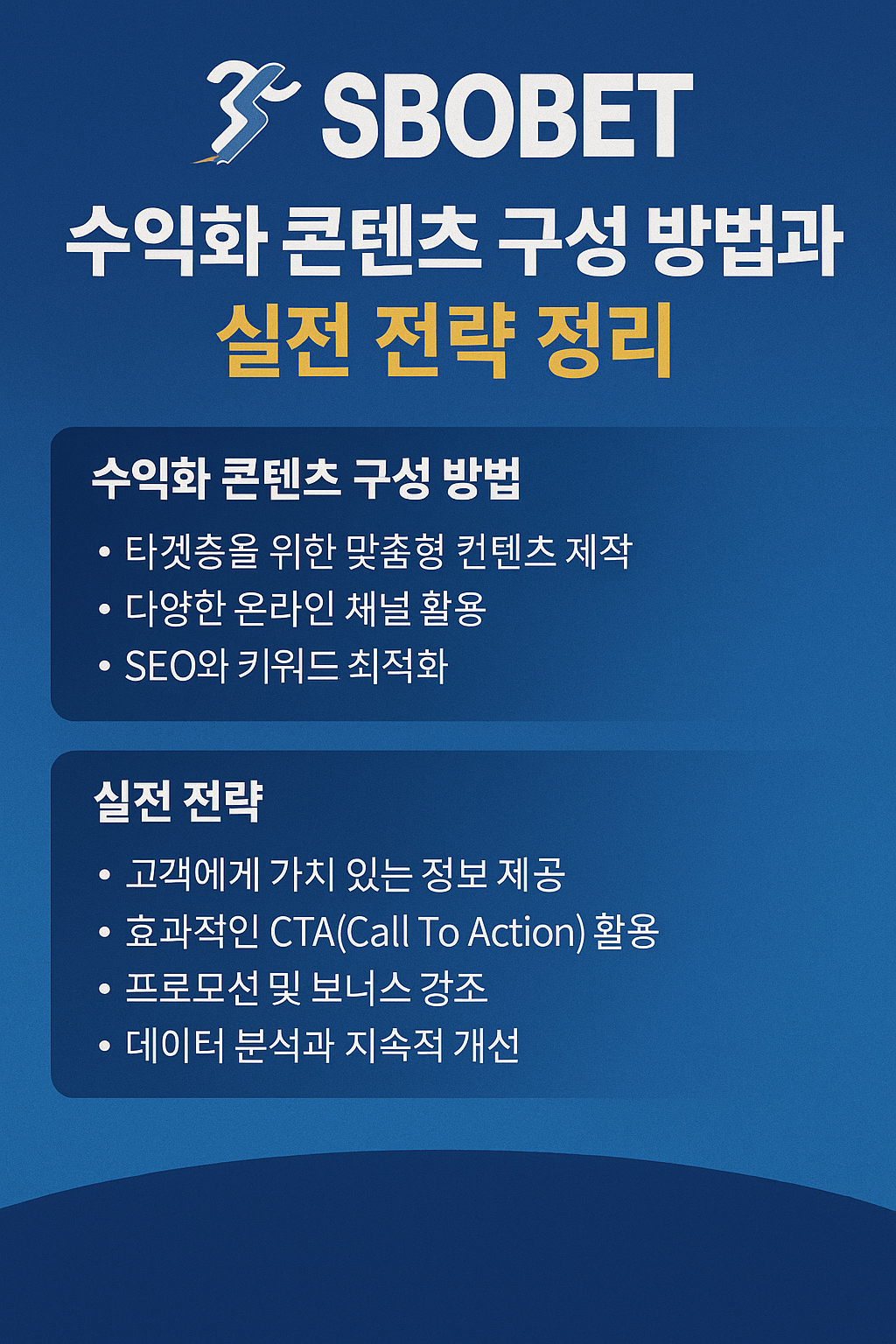 SBOBET

수익화 콘텐츠 구성 방법과 실전 전략 정리

수익화 콘텐츠 구성 방법

• 타겟층을 위한 맞춤형 컨텐츠 제작
• 다양한 온라인 채널 활용
• SEO와 키워드 최적화

실전 전략

• 고객에게 가치 있는 정보 제공
• 효과적인 CTA(Call To Action) 활용
• 프로모션 및 보너스 강조
• 데이터 분석과 지속적 개선